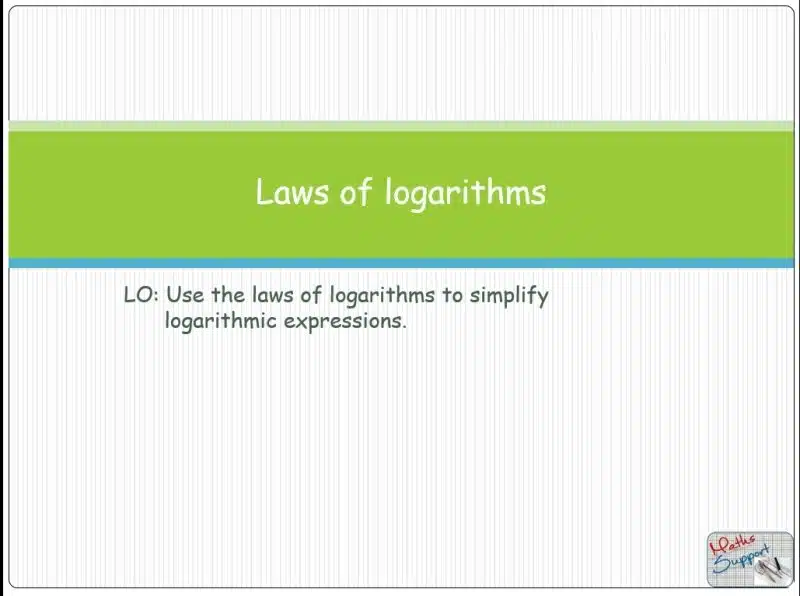 Laws of logarithms

LO: Use the laws of logarithms to simplify logarithmic expressions.

Maths Support